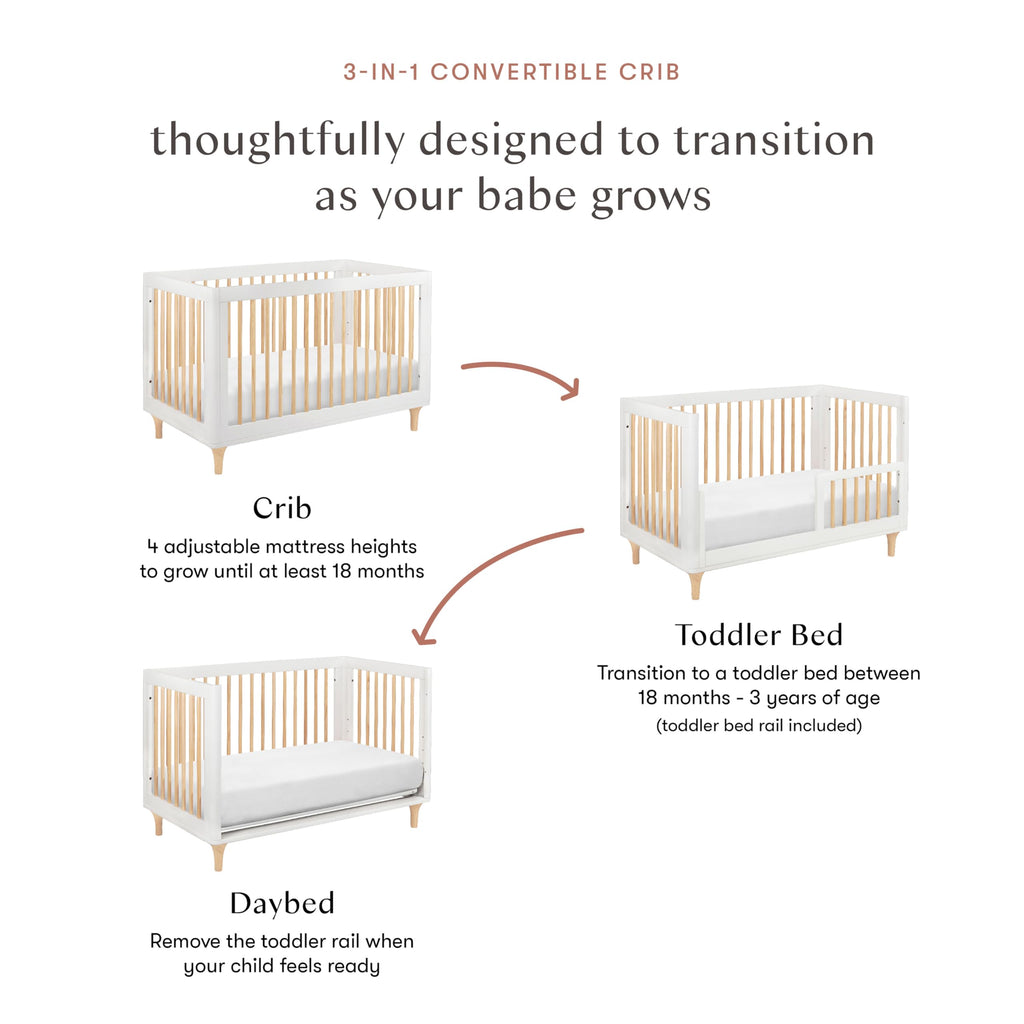 3-IN-1 CONVERTIBLE CRIB

thoughtfully designed to transition as your babe grows

Crib

4 adjustable mattress heights to grow until at least 18 months

Toddler Bed

Transition to a toddler bed between 18 months - 3 years of age

(toddler bed rail included)

Daybed

Remove the toddler rail when your child feels ready